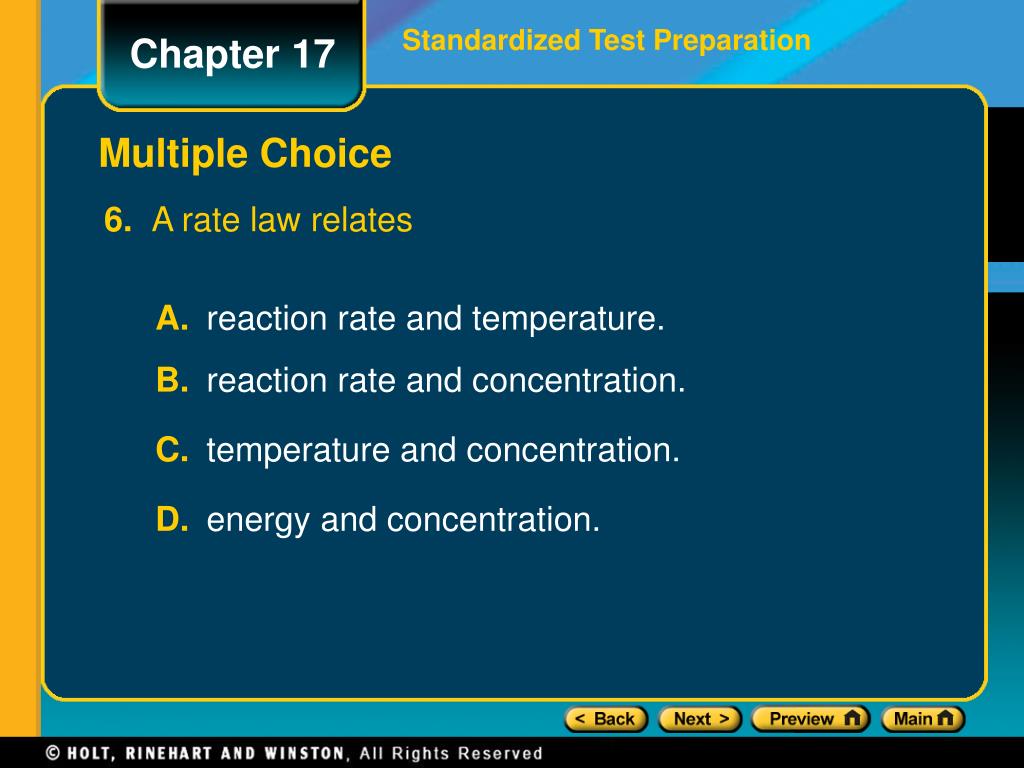 Chapter 17

Standardized Test Preparation

Multiple Choice

6. A rate law relates

A. reaction rate and temperature.

B. reaction rate and concentration.

C. temperature and concentration.

D. energy and concentration.

< Back Next > Preview Main

© HOLT, RINEHART AND WINSTON, All Rights Reserved